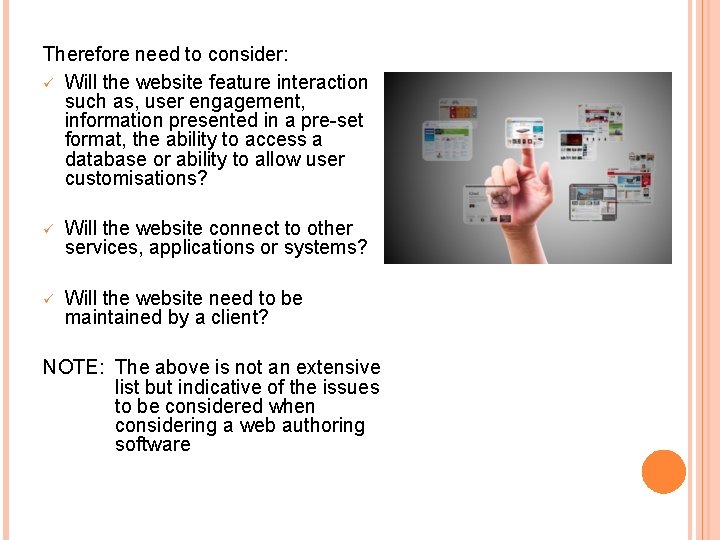 Therefore need to consider:

✓ Will the website feature interaction such as, user engagement, information presented in a pre-set format, the ability to access a database or ability to allow user customisations?

✓ Will the website connect to other services, applications or systems?

✓ Will the website need to be maintained by a client?

NOTE: The above is not an extensive list but indicative of the issues to be considered when considering a web authoring software